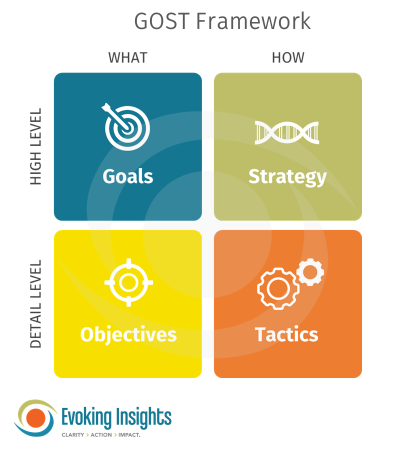 GOST Framework

WHAT

HOW

HIGH LEVEL

Goals

Strategy

DETAIL LEVEL

Objectives

Tactics

Evoking Insights
CLARITY > ACTION > IMPACT.